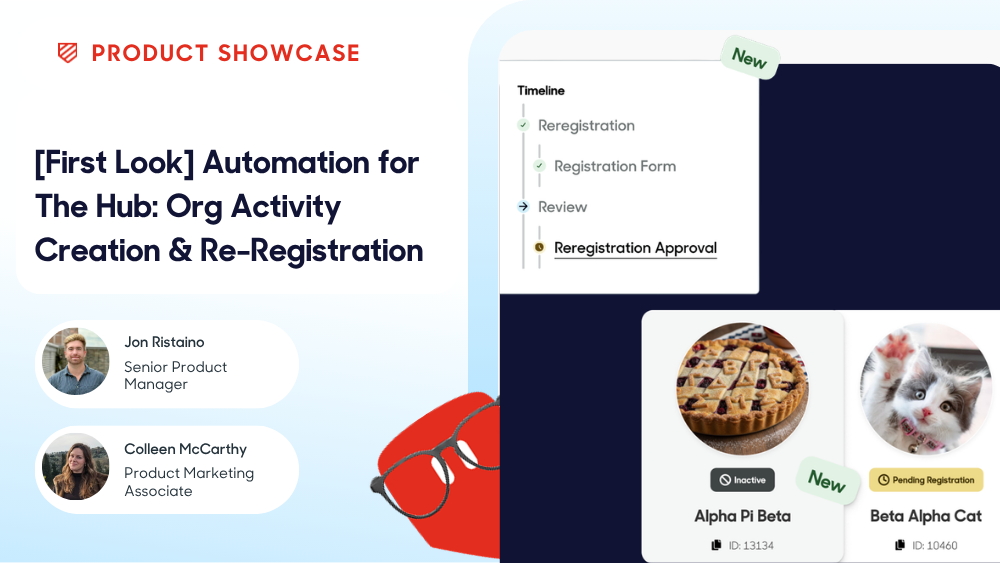 PRODUCT SHOWCASE

[First Look] Automation for The Hub: Org Activity Creation & Re-Registration

Jon Ristaino
Senior Product Manager

Colleen McCarthy
Product Marketing Associate

New

Timeline
Reregistration
Registration Form
Review
Reregistration Approval

Inactive
New
Alpha Pi Beta
ID: 13134

Pending Registration
Beta Alpha Cat
ID: 10460